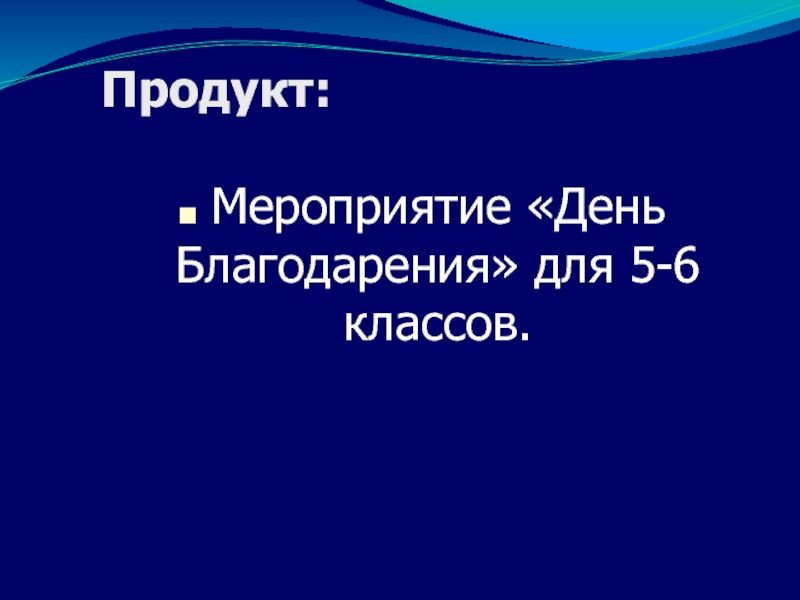 Продукт:

Мероприятие «День Благодарения» для 5-6 классов.